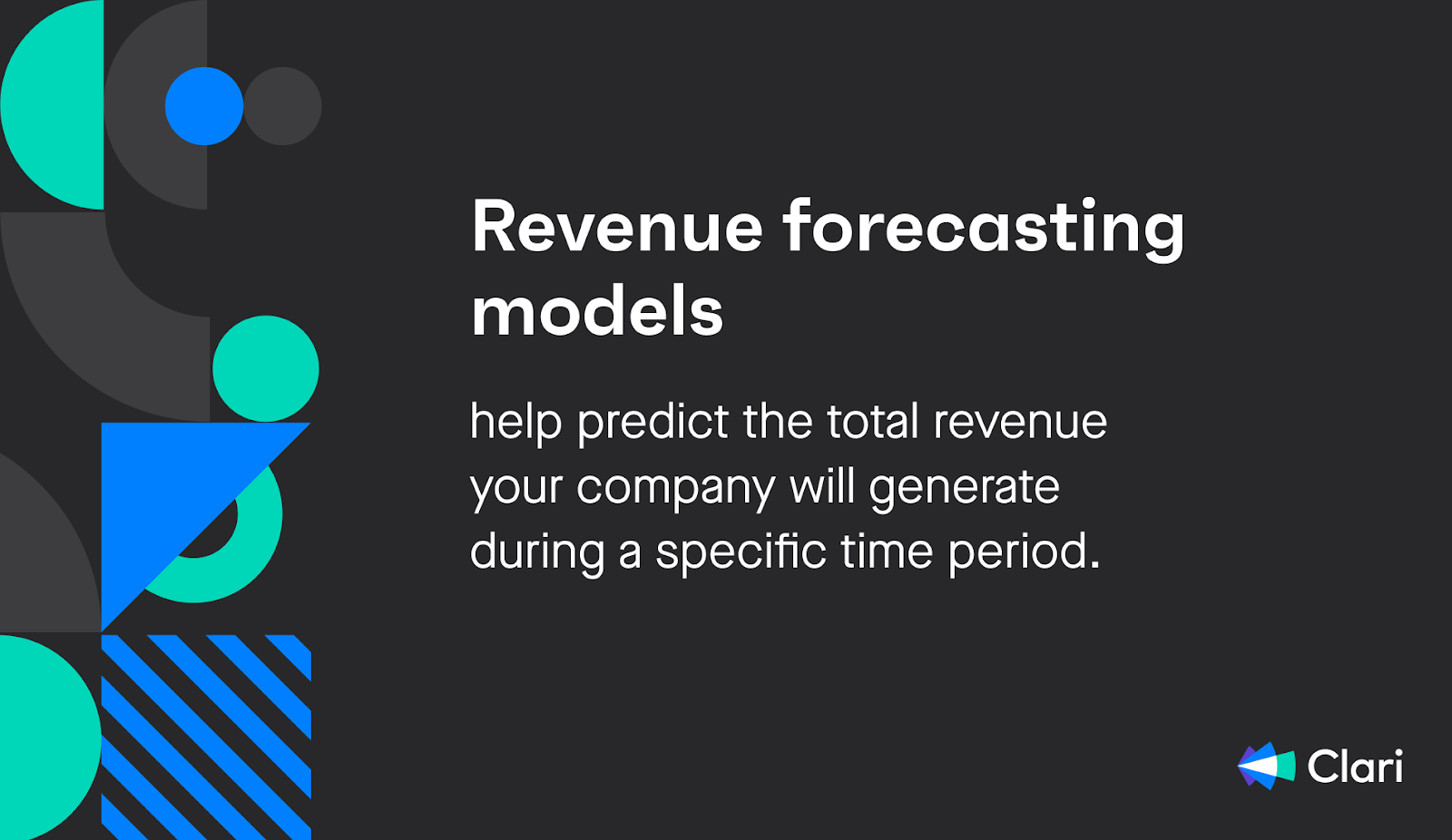 Revenue forecasting models

help predict the total revenue your company will generate during a specific time period.

Clari